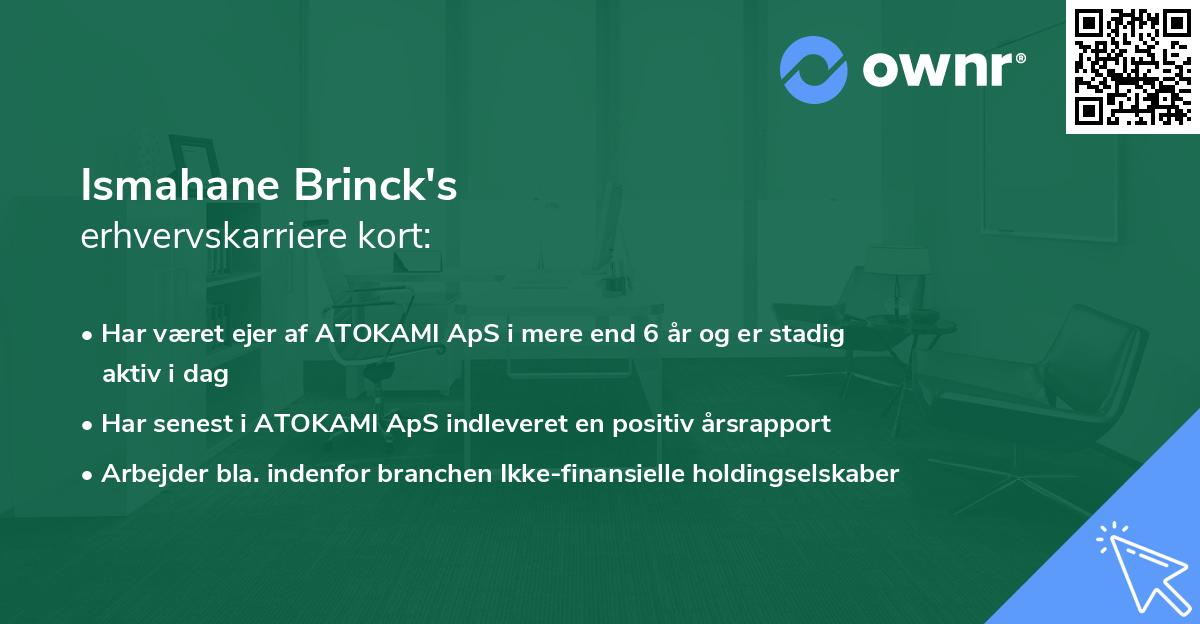 ownr®

Ismahane Brinck's
erhvervskarriere kort:

• Har været ejer af ATOKAMI ApS i mere end 6 år og er stadig aktiv i dag
• Har senest i ATOKAMI ApS indleveret en positiv årsrapport
• Arbejder bla. indenfor branchen Ikke-finansielle holdingselskaber